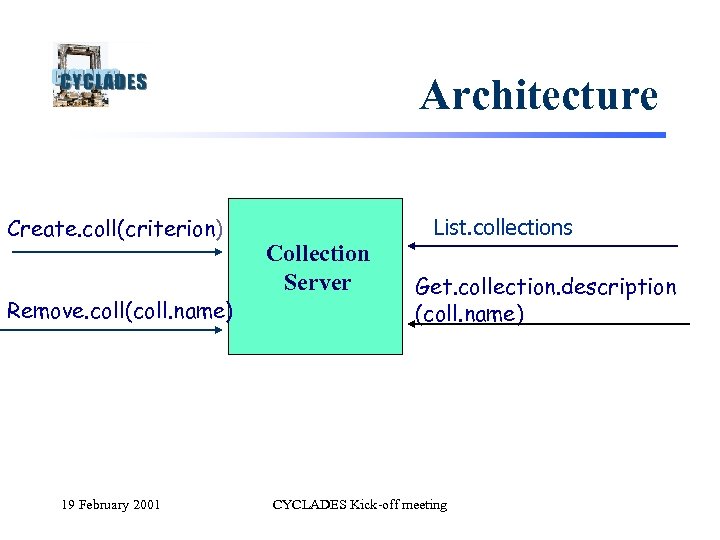 CYCLADES

Architecture

Create.coll(criterion)

Remove.coll(coll.name)

Collection Server

List.collections

Get.collection.description (coll.name)

19 February 2001

CYCLADES Kick-off meeting